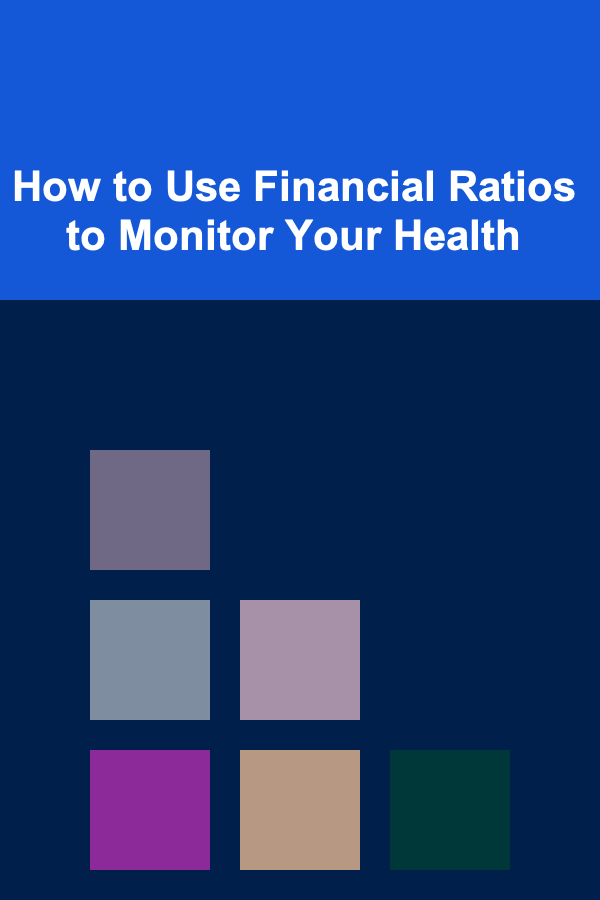 How to Use Financial Ratios to Monitor Your Health